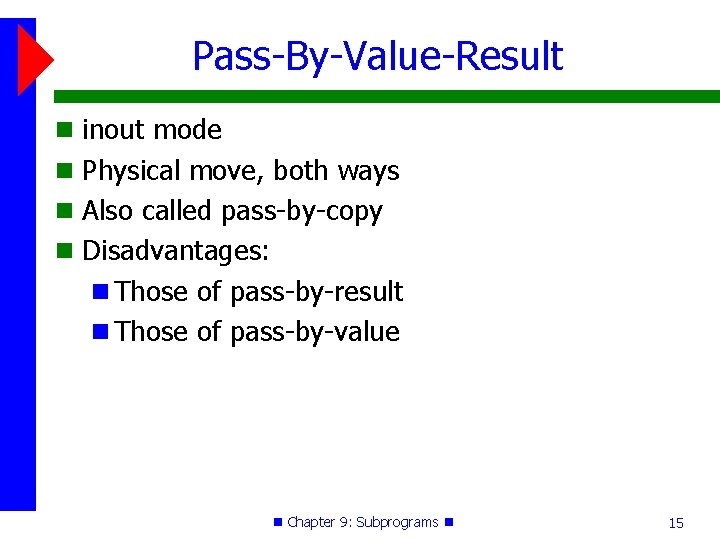 Pass-By-Value-Result

- inout mode
- Physical move, both ways
- Also called pass-by-copy
- Disadvantages:
  - Those of pass-by-result
  - Those of pass-by-value

Chapter 9: Subprograms

15